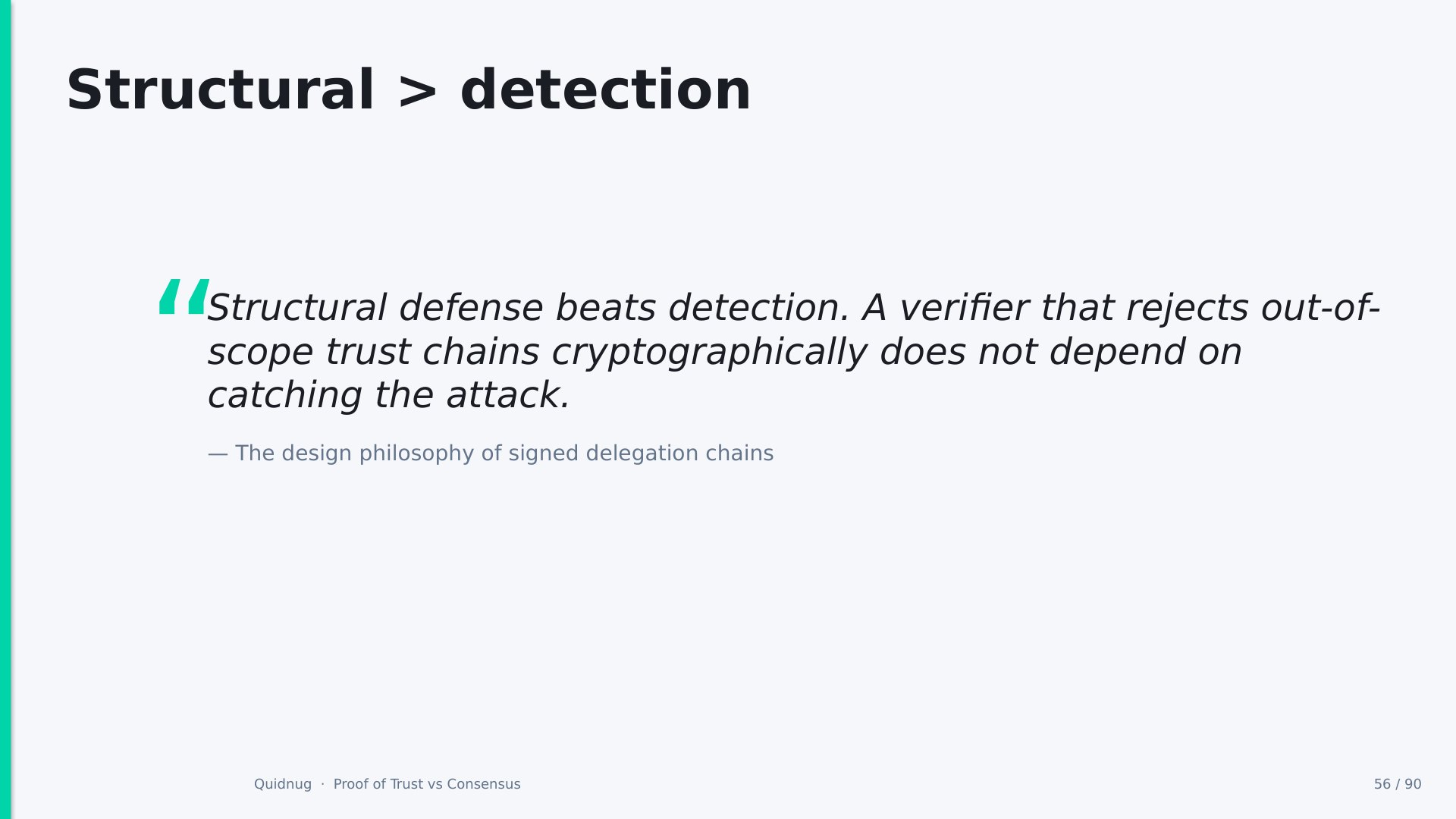 Structural > detection

“Structural defense beats detection. A verifier that rejects out-of-scope trust chains cryptographically does not depend on catching the attack.

— The design philosophy of signed delegation chains

Quidnug · Proof of Trust vs Consensus

56 / 90